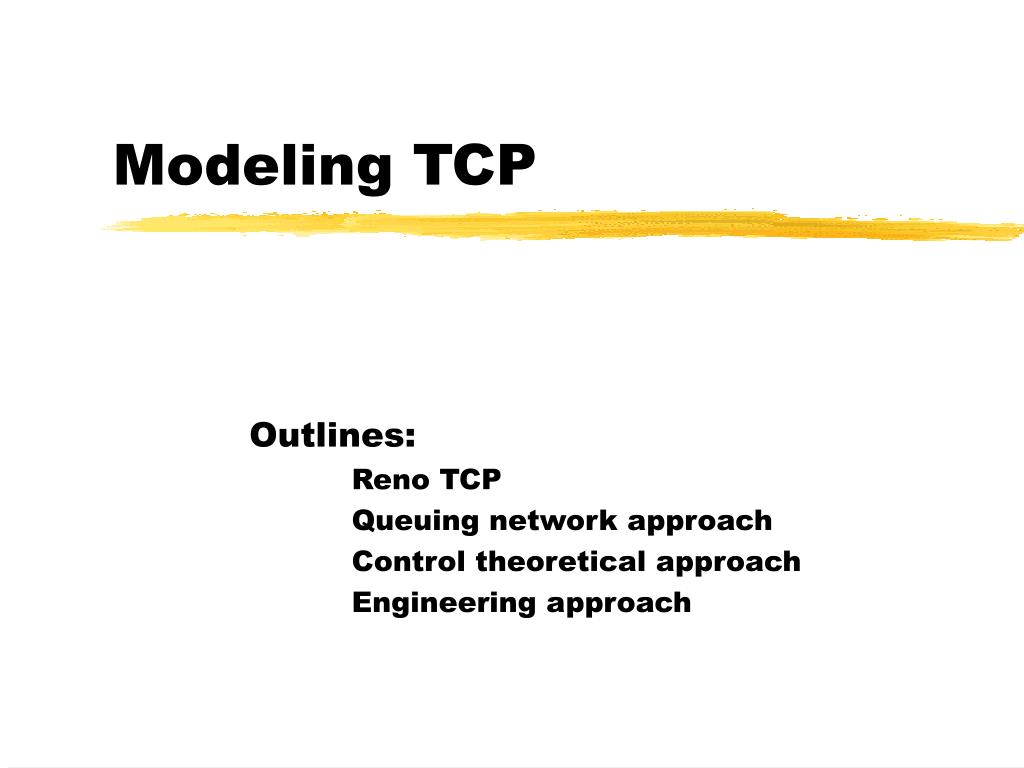 Modeling TCP

Outlines:

Reno TCP

Queuing network approach

Control theoretical approach

Engineering approach